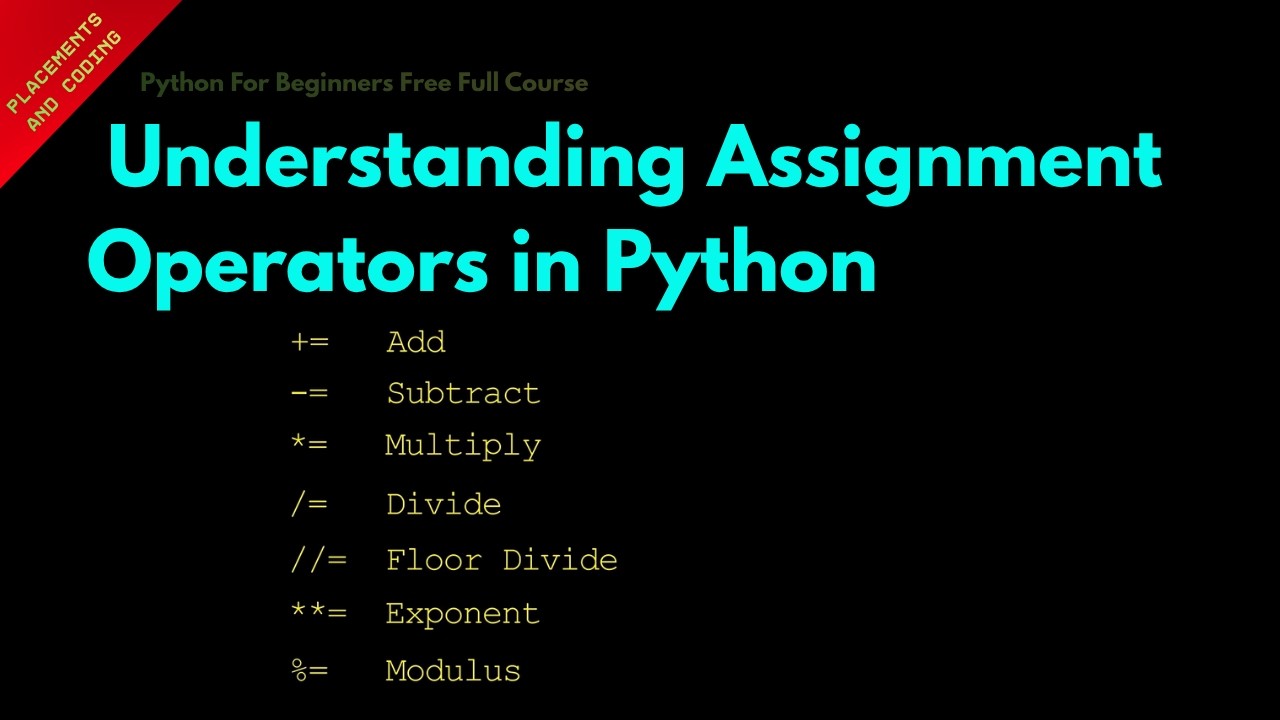 PLACEMENTS AND CODING

Python For Beginners Free Full Course

Understanding Assignment Operators in Python

+= Add
-= Subtract
*= Multiply
/= Divide
//= Floor Divide
**= Exponent
%= Modulus